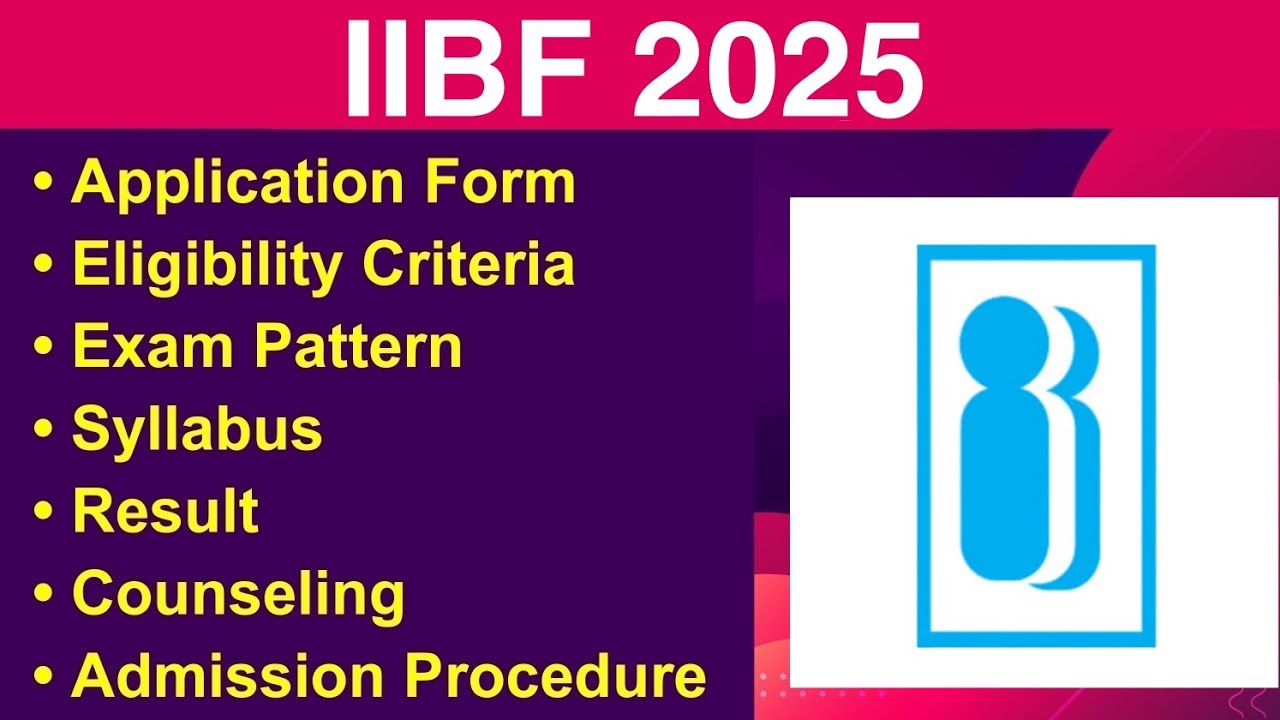 IIBF 2025

• Application Form
• Eligibility Criteria
• Exam Pattern
• Syllabus
• Result
• Counseling
• Admission Procedure